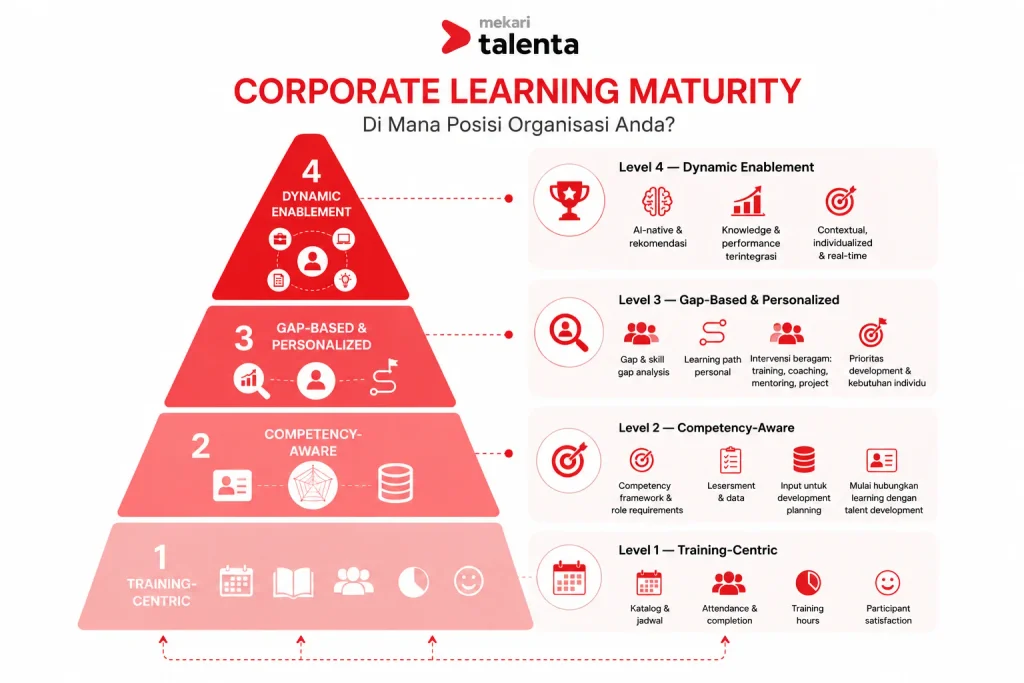 mekari
talenta

CORPORATE LEARNING MATURITY
Di Mana Posisi Organisasi Anda?

4
DYNAMIC ENABLEMENT

3
GAP-BASED & PERSONALIZED

2
COMPETENCY-AWARE

1
TRAINING-CENTRIC

Level 4 — Dynamic Enablement
AI-native & rekomendasi
Knowledge & performance terintegrasi
Contextual, individualized & real-time

Level 3 — Gap-Based & Personalized
Gap & skill gap analysis
Learning path personal
Intervensi beragam: training, coaching, mentoring, project
Prioritas development & kebutuhan individu

Level 2 — Competency-Aware
Competency framework & role requirements
Lesersment & data
Input untuk development planning
Mulai hubungkan learning dengan talent development

Level 1 — Training-Centric
Katalog & jadwal
Attendance & completion
Training hours
Participant satisfaction